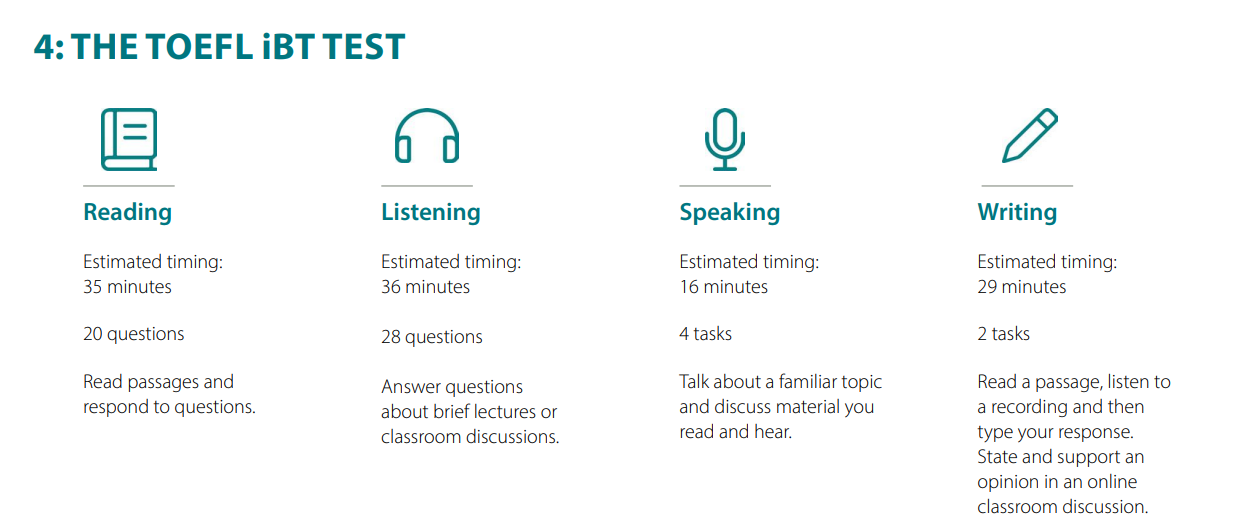 4: THE TOEFL iBT TEST

Reading

Estimated timing:
35 minutes

20 questions

Read passages and respond to questions.

Listening

Estimated timing:
36 minutes

28 questions

Answer questions about brief lectures or classroom discussions.

Speaking

Estimated timing:
16 minutes

4 tasks

Talk about a familiar topic and discuss material you read and hear.

Writing

Estimated timing:
29 minutes

2 tasks

Read a passage, listen to a recording and then type your response. State and support an opinion in an online classroom discussion.